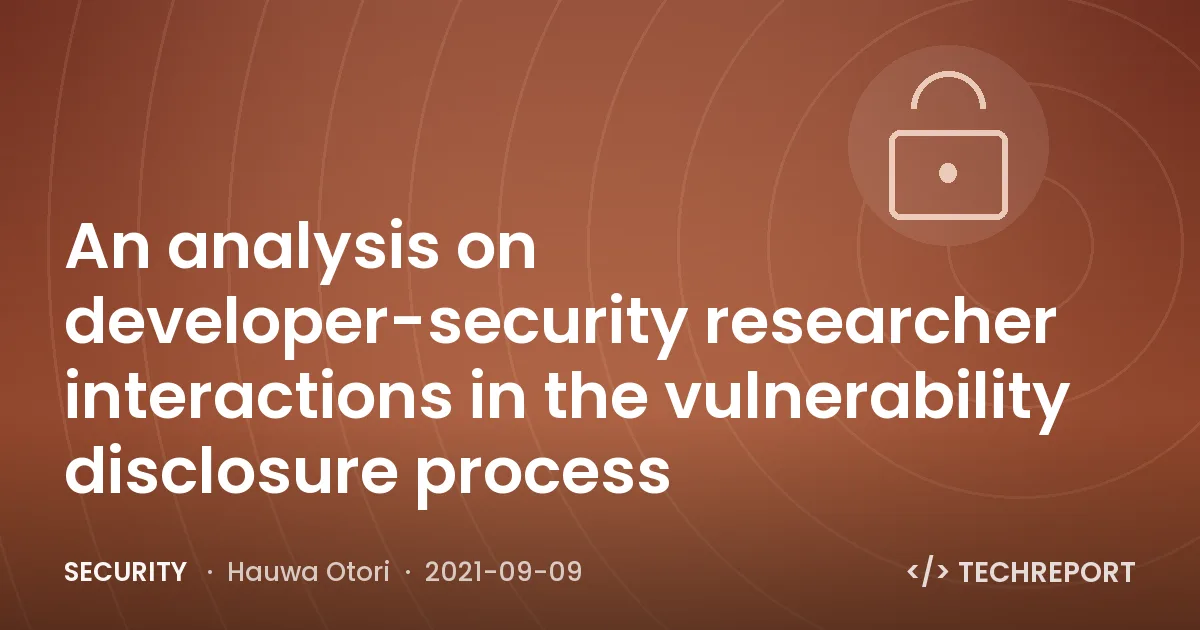 An analysis on developer-security researcher interactions in the vulnerability disclosure process

SECURITY · Hauwa Otori · 2021-09-09

</> TECHREPORT